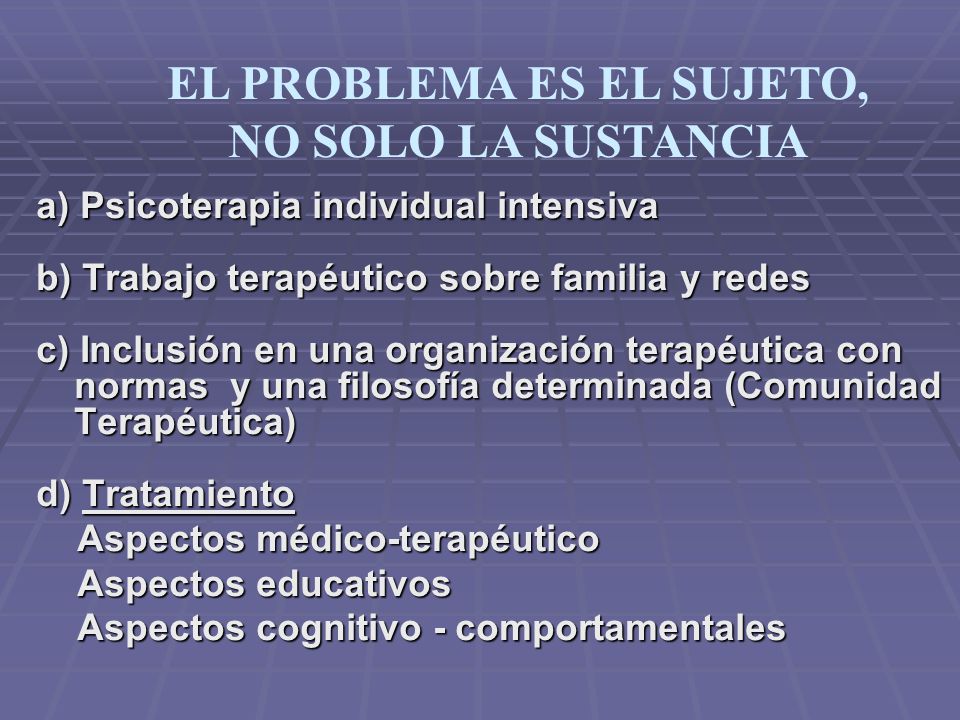 EL PROBLEMA ES EL SUJETO, NO SOLO LA SUSTANCIA

a) Psicoterapia individual intensiva

b) Trabajo terapéutico sobre familia y redes

c) Inclusión en una organización terapéutica con normas y una filosofía determinada (Comunidad Terapéutica)

d) Tratamiento
Aspectos médico-terapéutico
Aspectos educativos
Aspectos cognitivo - comportamentales